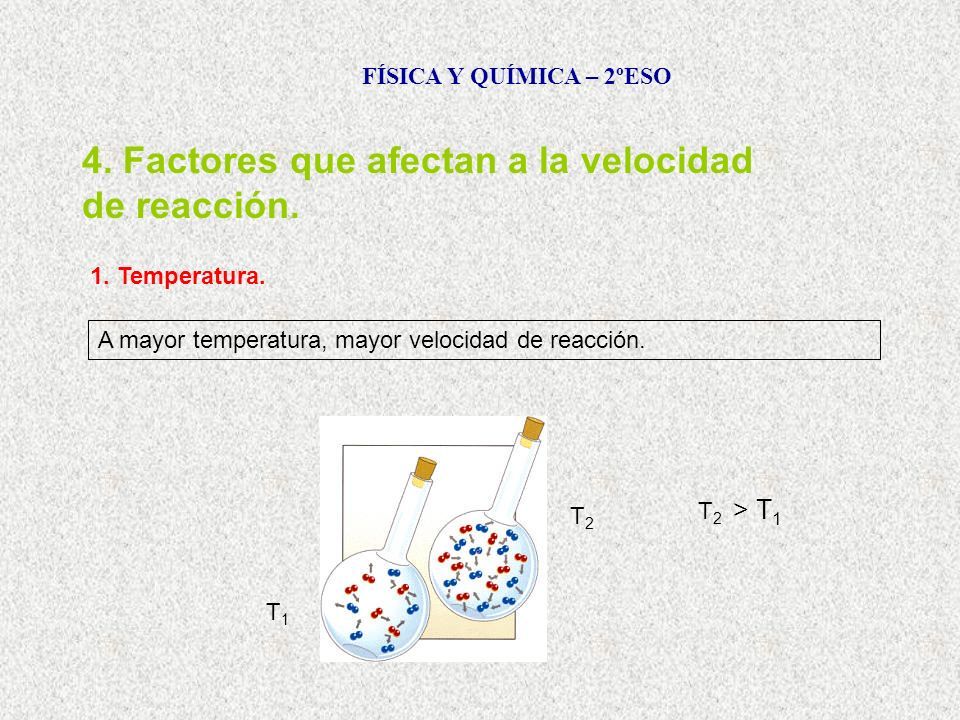 FÍSICA Y QUÍMICA – 2ºESO

4. Factores que afectan a la velocidad de reacción.

1. Temperatura.

A mayor temperatura, mayor velocidad de reacción.

$T_2$

$T_2 > T_1$

$T_1$